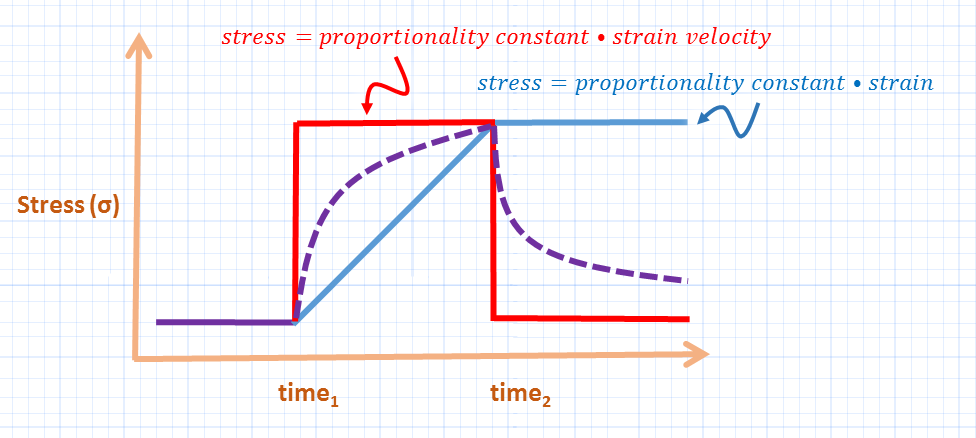 $stress = proportionality\ constant \bullet strain\ velocity$

$stress = proportionality\ constant \bullet strain$

Stress (σ)

time$_1$

time$_2$